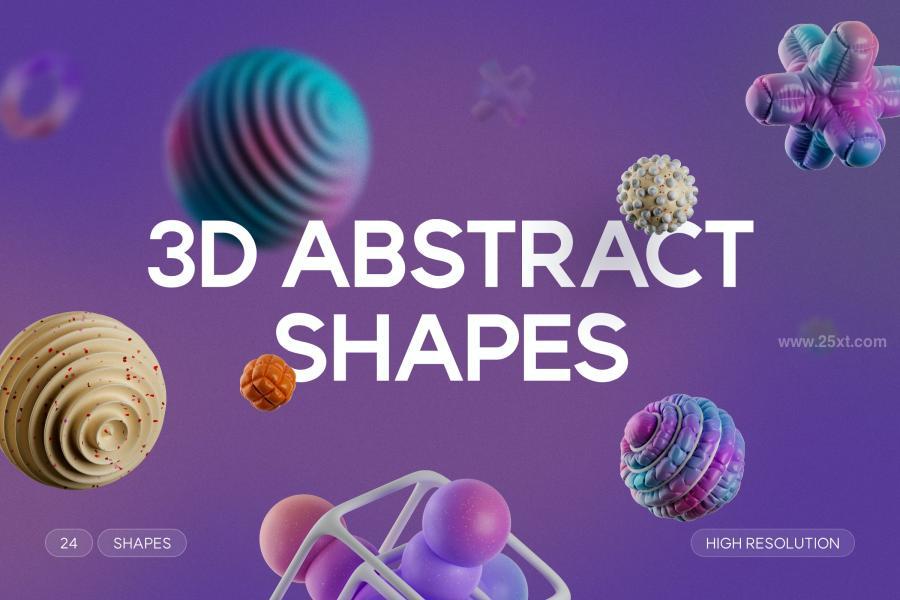 3D ABSTRACT SHAPES

www.25xt.com

24 SHAPES

HIGH RESOLUTION